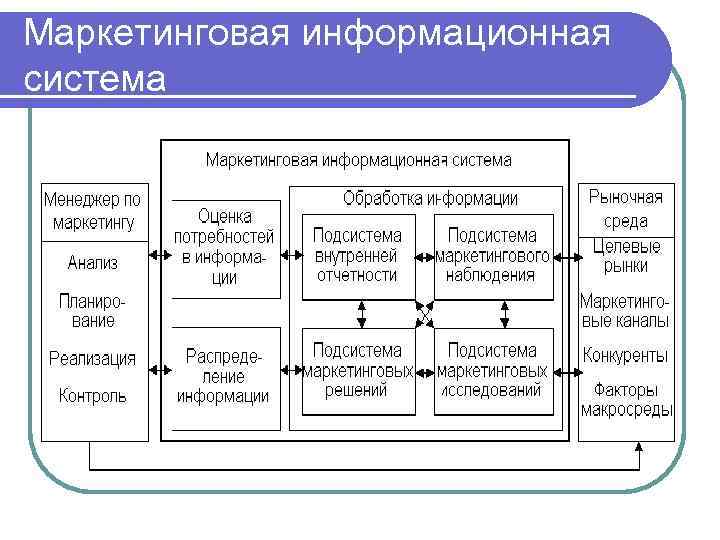 Маркетинговая информационная система

Маркетинговая информационная система

Менеджер по маркетингу

Анализ

Планирование

Реализация

Контроль

Оценка потребностей в информации

Распределение информации

Обработка информации

Подсистема внутренней отчетности

Подсистема маркетингового наблюдения

Подсистема маркетинговых решений

Подсистема маркетинговых исследований

Рыночная среда

Целевые рынки

Маркетинговые каналы

Конкуренты

Факторы макросреды